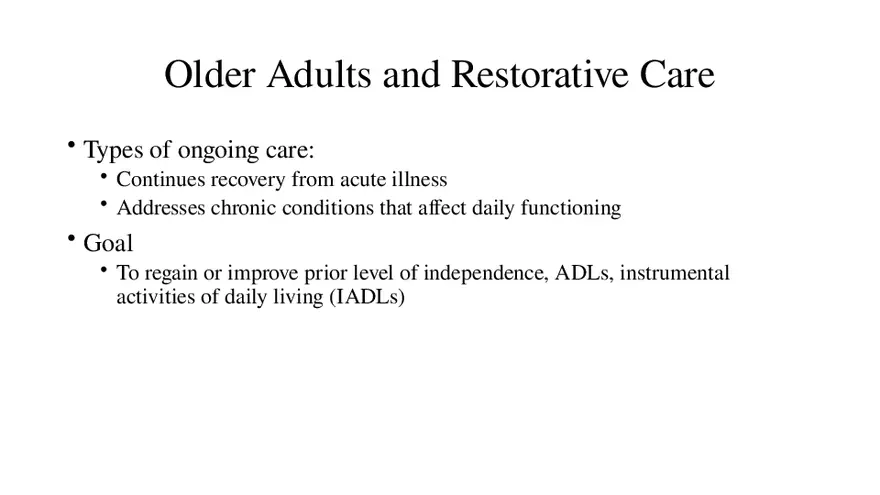 Older Adults and Restorative Care

• Types of ongoing care:
  • Continues recovery from acute illness
  • Addresses chronic conditions that affect daily functioning

• Goal
  • To regain or improve prior level of independence, ADLs, instrumental activities of daily living (IADLs)